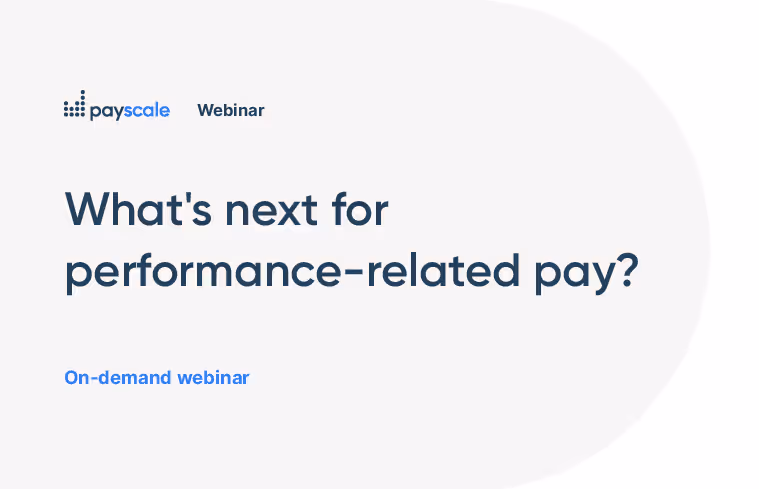 payscale Webinar

What's next for performance-related pay?

On-demand webinar